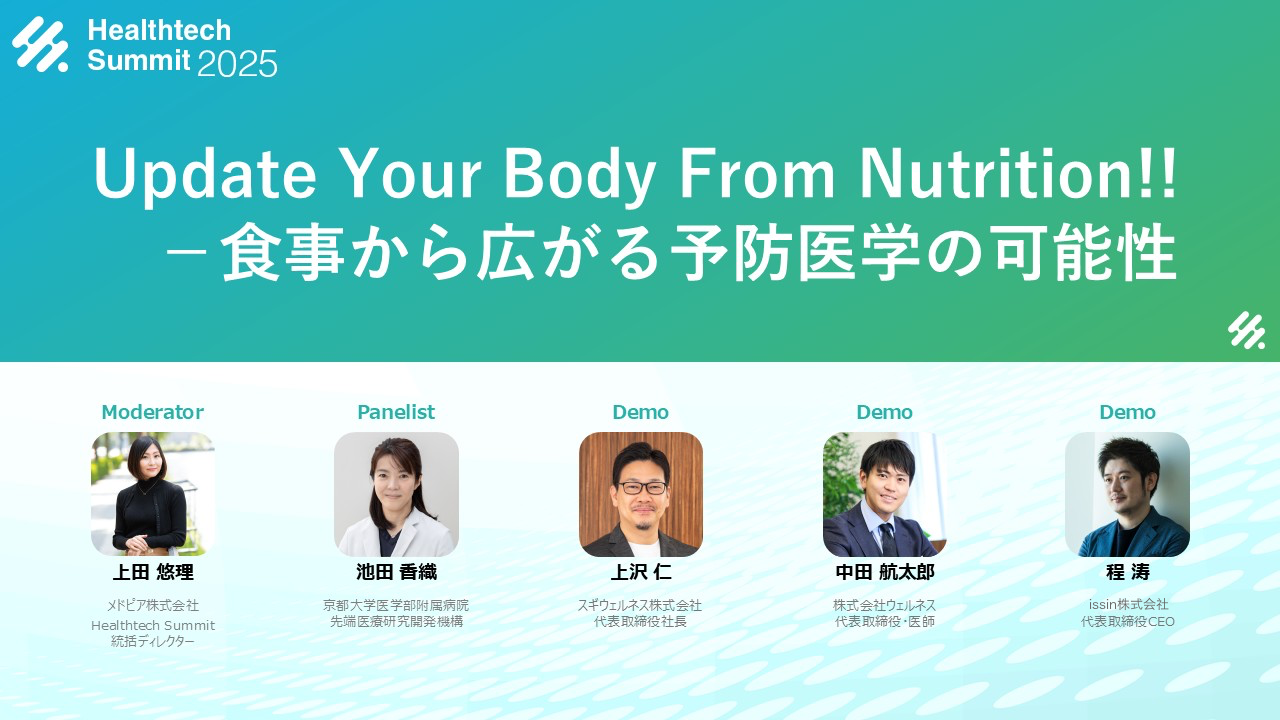 Healthtech Summit 2025

Update Your Body From Nutrition!!
－食事から広がる予防医学の可能性

Moderator
上田 悠理
メドピア株式会社
Healthtech Summit
統括ディレクター

Panelist
池田 香織
京都大学医学部附属病院
先端医療研究開発機構

Demo
上沢 仁
スギウェルネス株式会社
代表取締役社長

Demo
中田 航太郎
株式会社ウェルネス
代表取締役・医師

Demo
程 涛
issin株式会社
代表取締役CEO